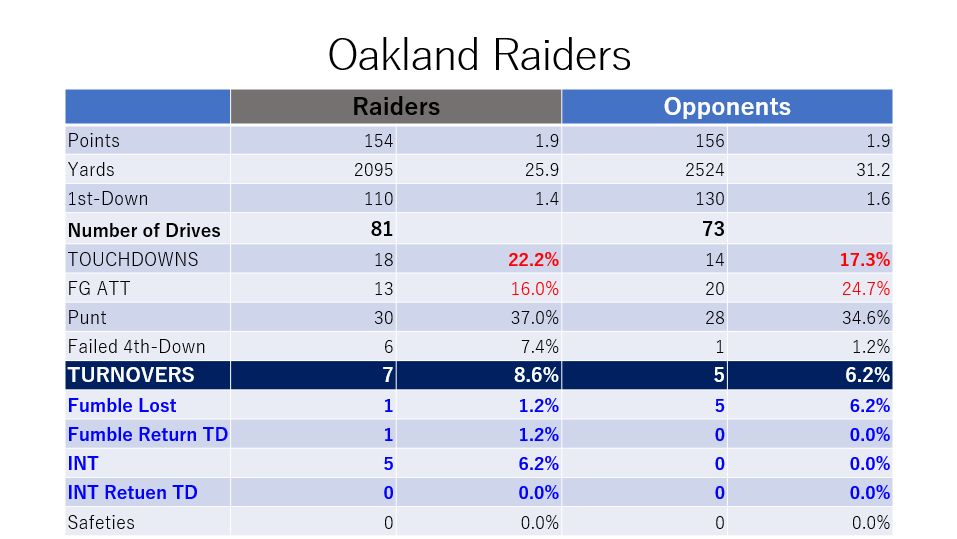 Oakland Raiders

| | Raiders | | Opponents | |
|---|---|---|---|---|
| Points | 154 | 1.9 | 156 | 1.9 |
| Yards | 2095 | 25.9 | 2524 | 31.2 |
| 1st-Down | 110 | 1.4 | 130 | 1.6 |
| Number of Drives | 81 | | 73 | |
| TOUCHDOWNS | 18 | 22.2% | 14 | 17.3% |
| FG ATT | 13 | 16.0% | 20 | 24.7% |
| Punt | 30 | 37.0% | 28 | 34.6% |
| Failed 4th-Down | 6 | 7.4% | 1 | 1.2% |
| TURNOVERS | 7 | 8.6% | 5 | 6.2% |
| Fumble Lost | 1 | 1.2% | 5 | 6.2% |
| Fumble Return TD | 1 | 1.2% | 0 | 0.0% |
| INT | 5 | 6.2% | 0 | 0.0% |
| INT Retuen TD | 0 | 0.0% | 0 | 0.0% |
| Safeties | 0 | 0.0% | 0 | 0.0% |